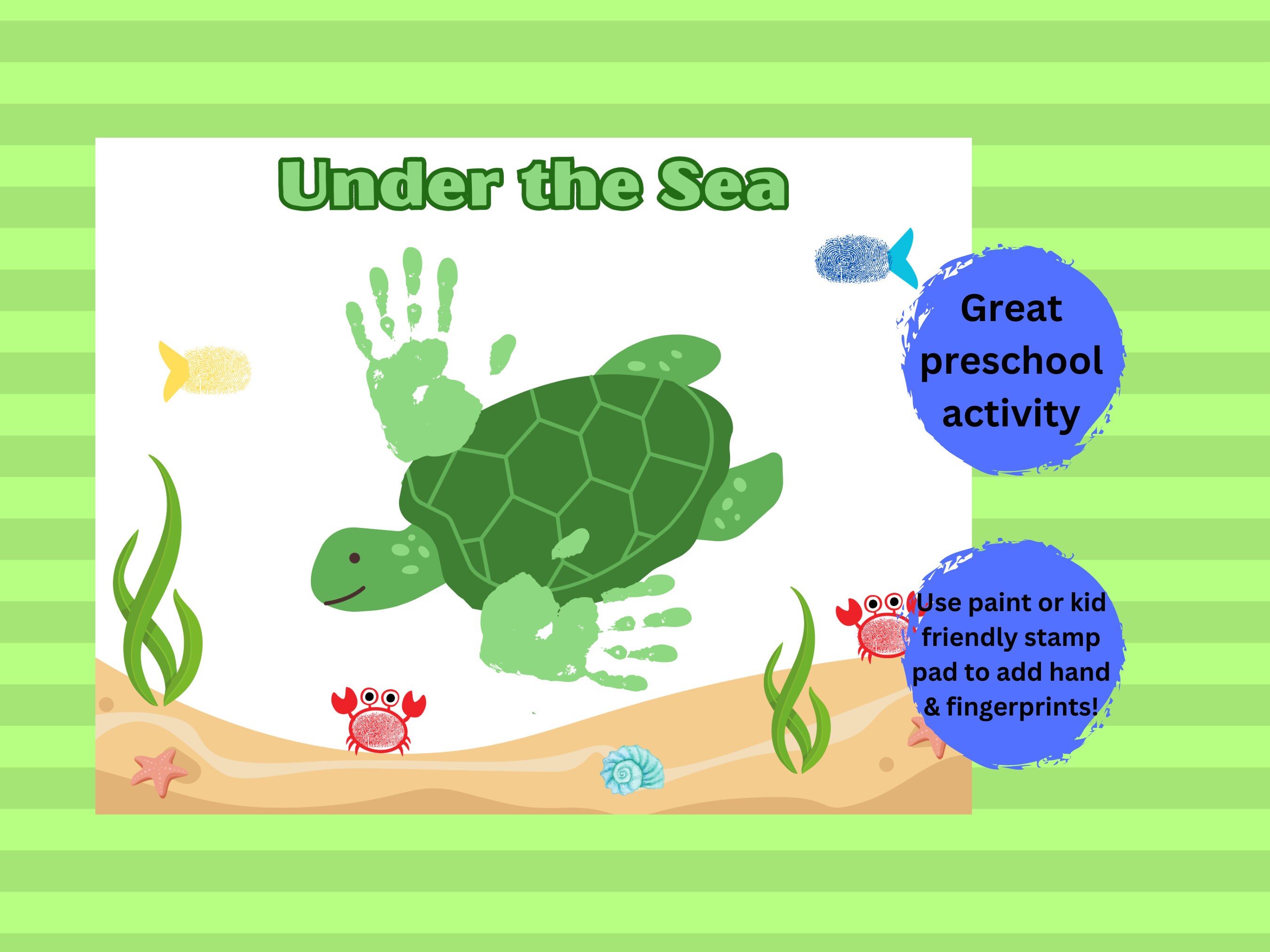 Under the Sea

Great preschool activity

Use paint or kid friendly stamp pad to add hand & fingerprints!